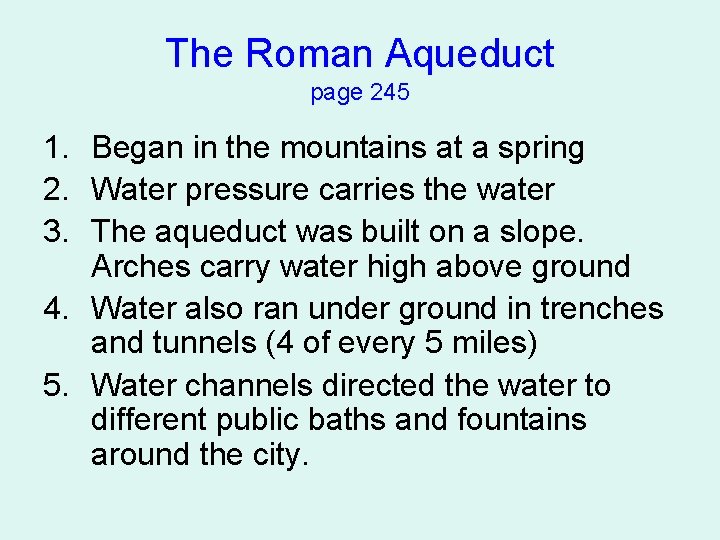 The Roman Aqueduct
page 245

1. Began in the mountains at a spring
2. Water pressure carries the water
3. The aqueduct was built on a slope. Arches carry water high above ground
4. Water also ran under ground in trenches and tunnels (4 of every 5 miles)
5. Water channels directed the water to different public baths and fountains around the city.